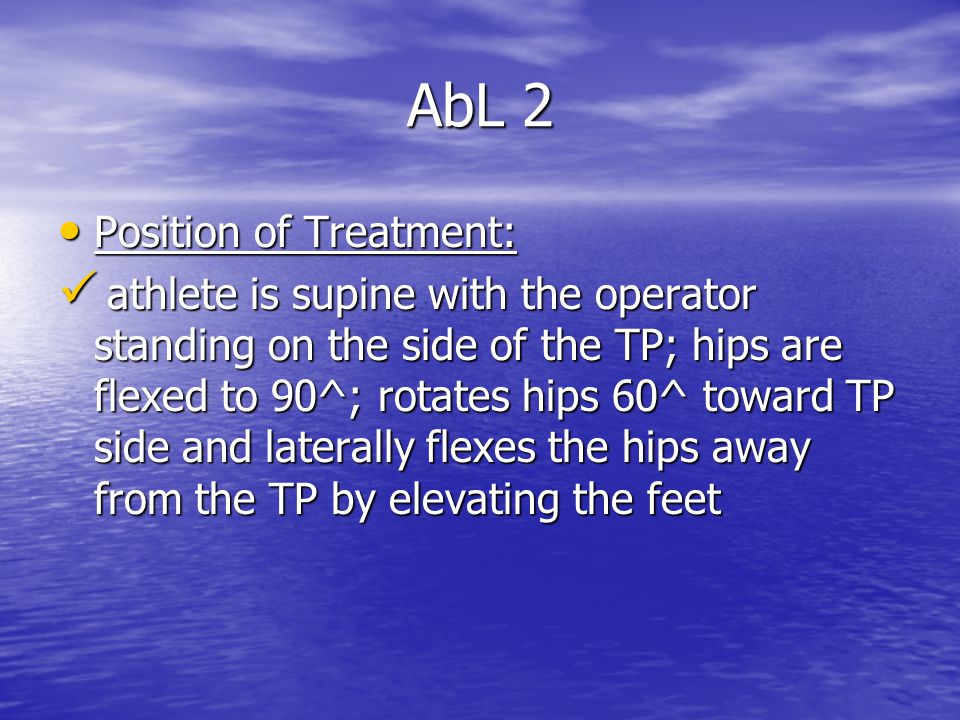 AbL 2

• Position of Treatment:

✓ athlete is supine with the operator standing on the side of the TP; hips are flexed to 90^; rotates hips 60^ toward TP side and laterally flexes the hips away from the TP by elevating the feet